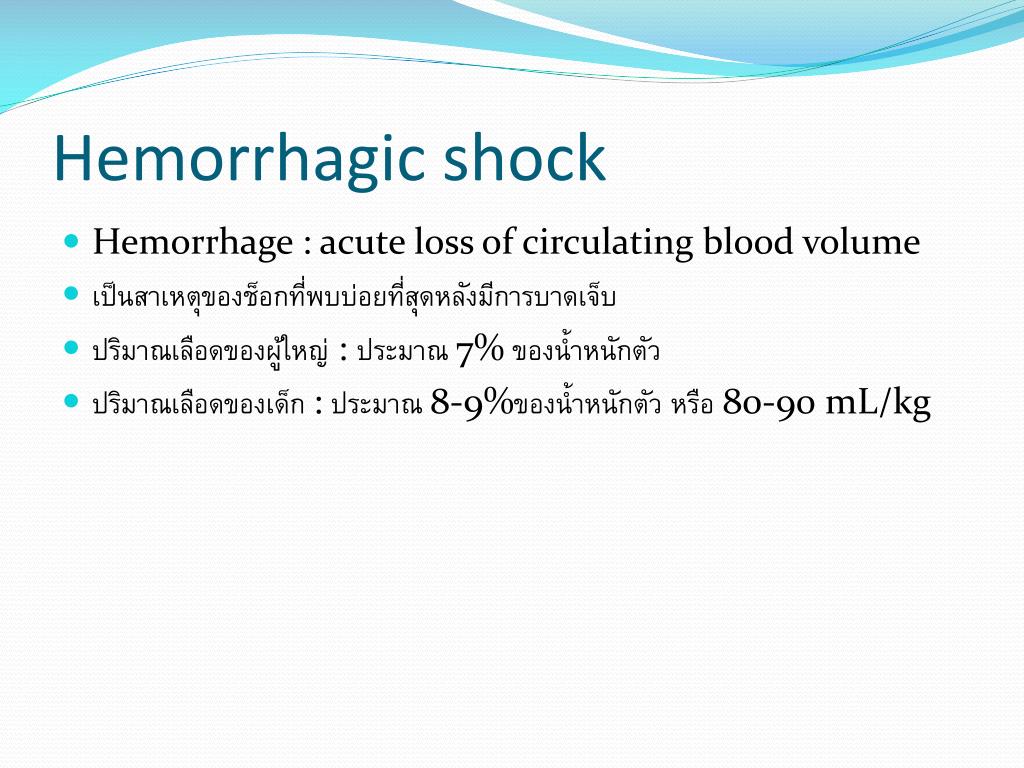 Hemorrhagic shock

- Hemorrhage : acute loss of circulating blood volume
- เป็นสาเหตุของช็อกที่พบบ่อยที่สุดหลังมีการบาดเจ็บ
- ปริมาณเลือดของผู้ใหญ่ : ประมาณ 7% ของน้ำหนักตัว
- ปริมาณเลือดของเด็ก : ประมาณ 8-9%ของน้ำหนักตัว หรือ 80-90 mL/kg